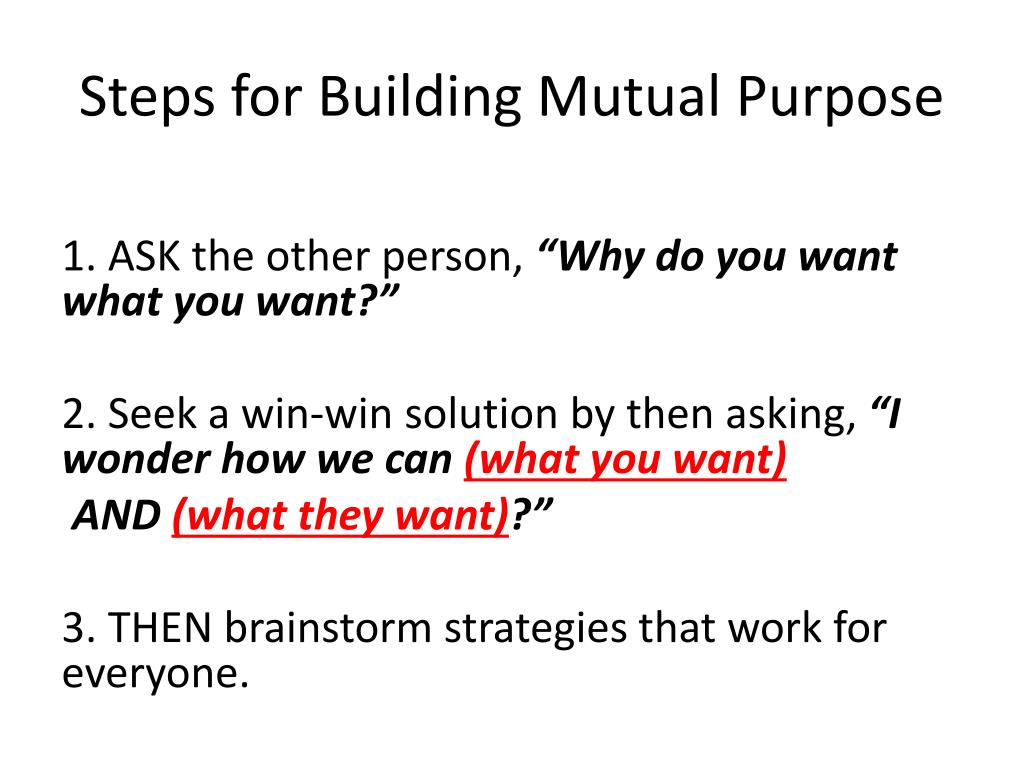 Steps for Building Mutual Purpose

1. ASK the other person, “Why do you want what you want?”

2. Seek a win-win solution by then asking, “I wonder how we can (what you want) AND (what they want)?”

3. THEN brainstorm strategies that work for everyone.